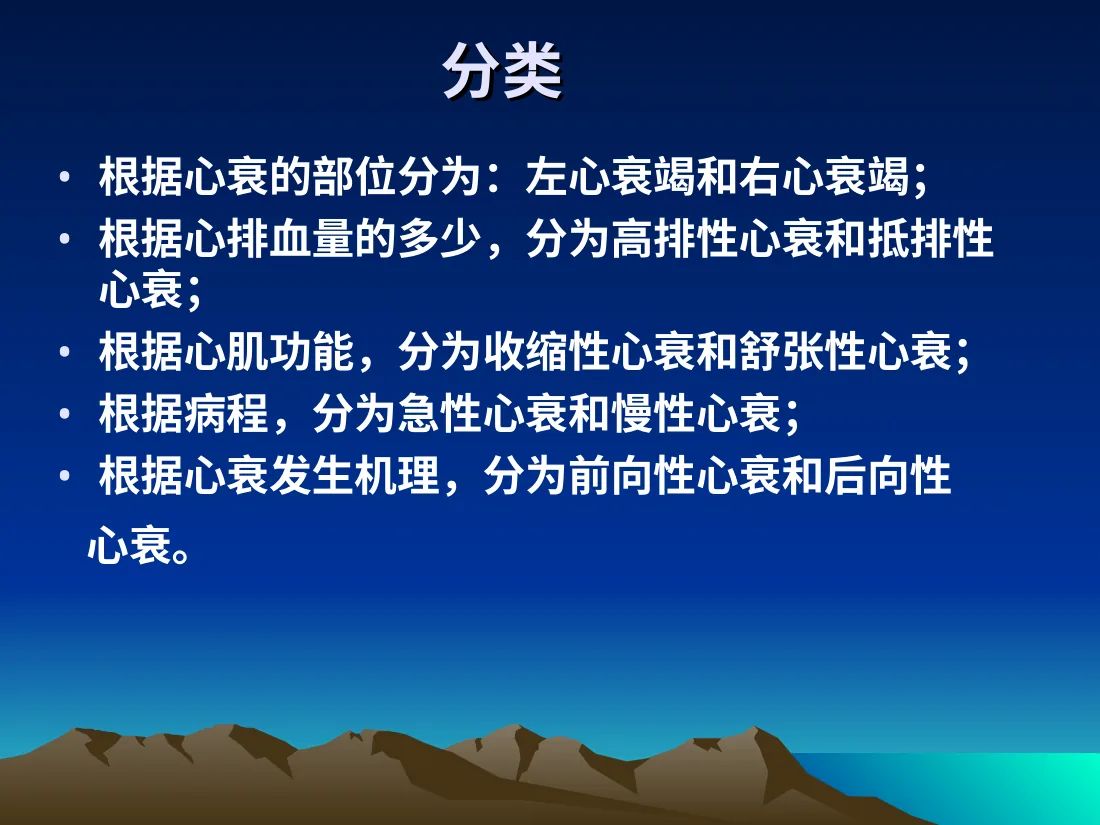 分类

• 根据心衰的部位分为：左心衰竭和右心衰竭；
• 根据心排血量的多少，分为高排性心衰和抵排性心衰；
• 根据心肌功能，分为收缩性心衰和舒张性心衰；
• 根据病程，分为急性心衰和慢性心衰；
• 根据心衰发生机理，分为前向性心衰和后向性心衰。